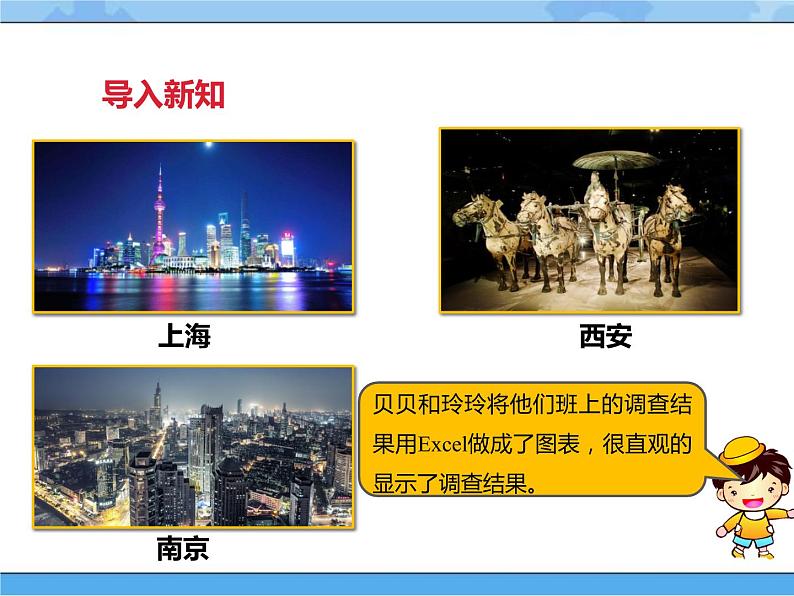 导入新知

上海

西安

南京

贝贝和玲玲将他们班上的调查结果用Excel做成了图表，很直观的显示了调查结果。